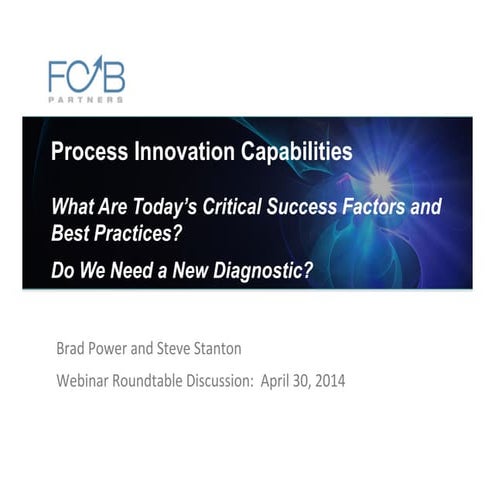 FCB
PARTNERS

Process Innovation Capabilities

What Are Today's Critical Success Factors and Best Practices?

Do We Need a New Diagnostic?

Brad Power and Steve Stanton

Webinar Roundtable Discussion: April 30, 2014